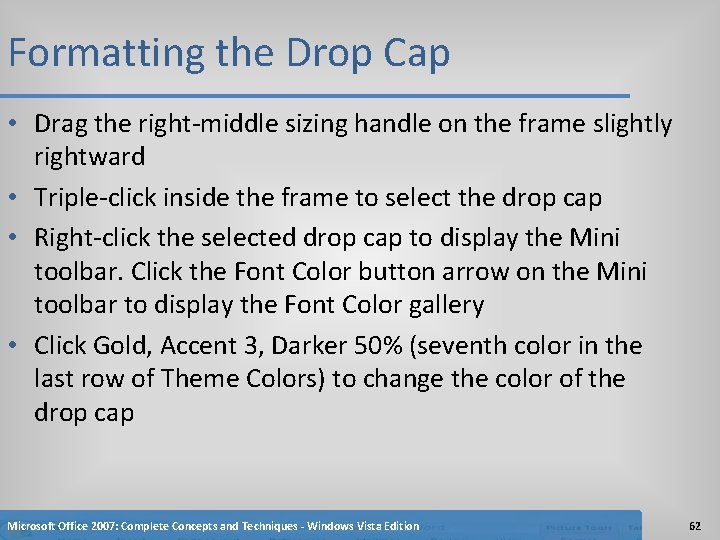 Formatting the Drop Cap

• Drag the right-middle sizing handle on the frame slightly rightward

• Triple-click inside the frame to select the drop cap

• Right-click the selected drop cap to display the Mini toolbar. Click the Font Color button arrow on the Mini toolbar to display the Font Color gallery

• Click Gold, Accent 3, Darker 50% (seventh color in the last row of Theme Colors) to change the color of the drop cap

Microsoft Office 2007: Complete Concepts and Techniques - Windows Vista Edition

62